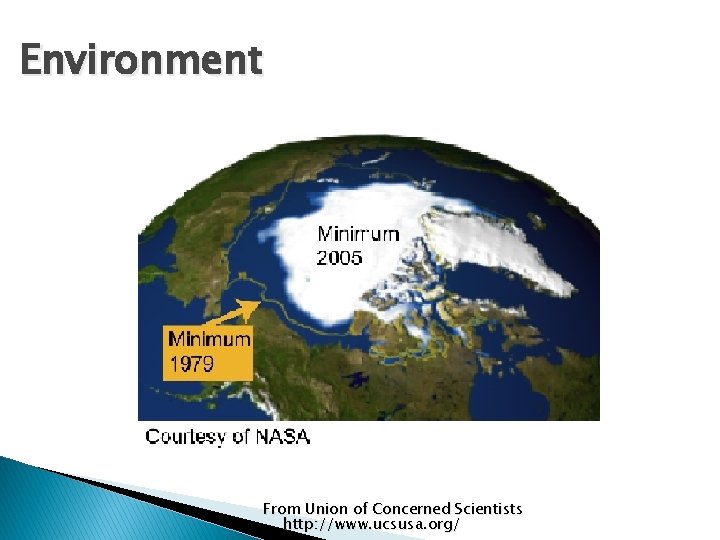 Environment

Minimum
2005

Minimum
1979

Courtesy of NASA

From Union of Concerned Scientists
http://www.ucsusa.org/